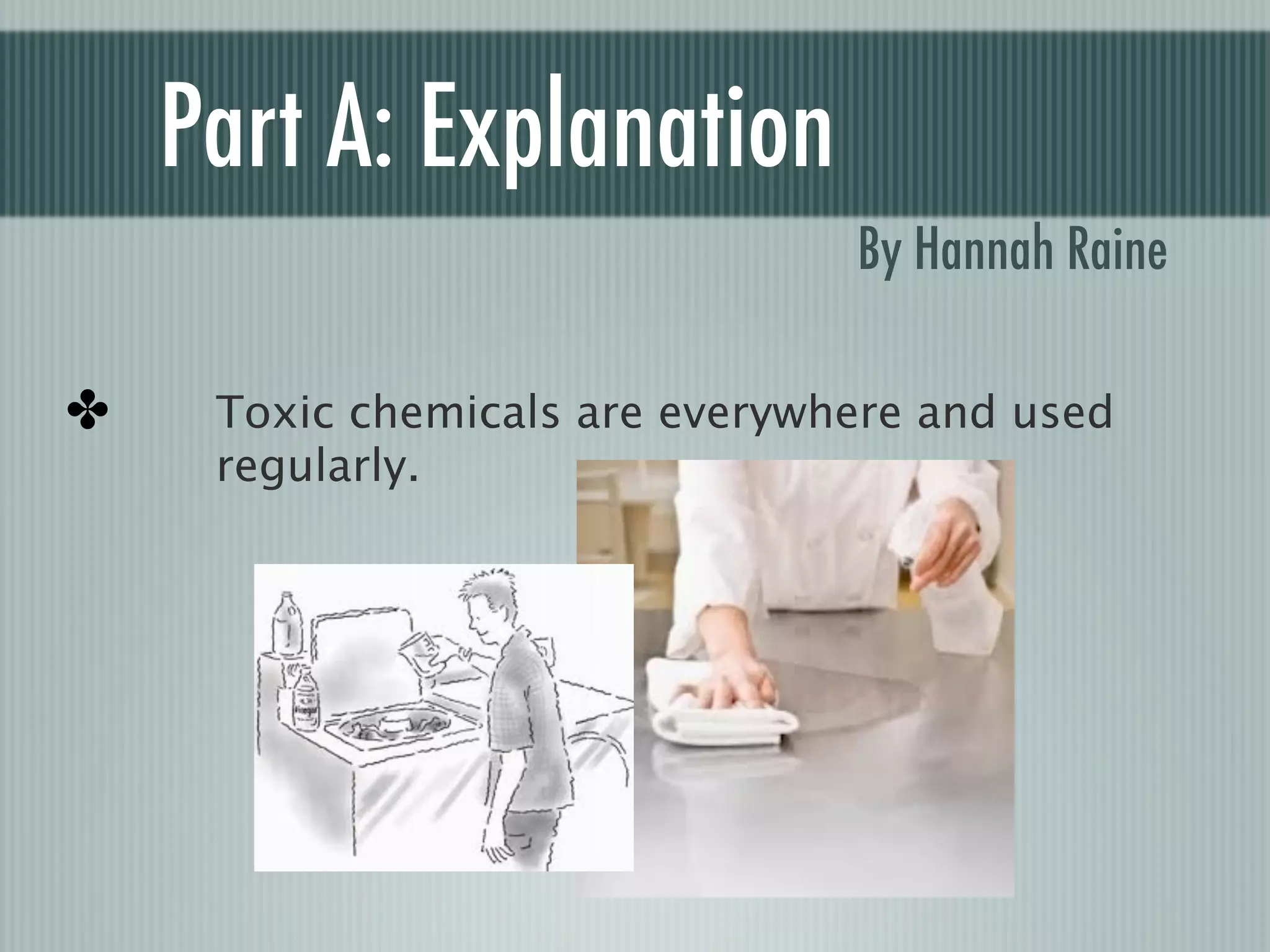 Part A: Explanation

By Hannah Raine

✤ Toxic chemicals are everywhere and used regularly.

Vinegar